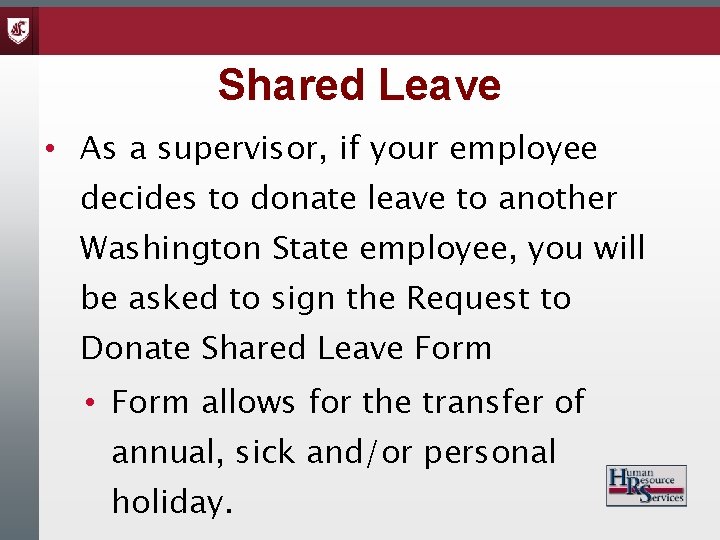 Shared Leave

• As a supervisor, if your employee decides to donate leave to another Washington State employee, you will be asked to sign the Request to Donate Shared Leave Form

• Form allows for the transfer of annual, sick and/or personal holiday.

Human Resource Services